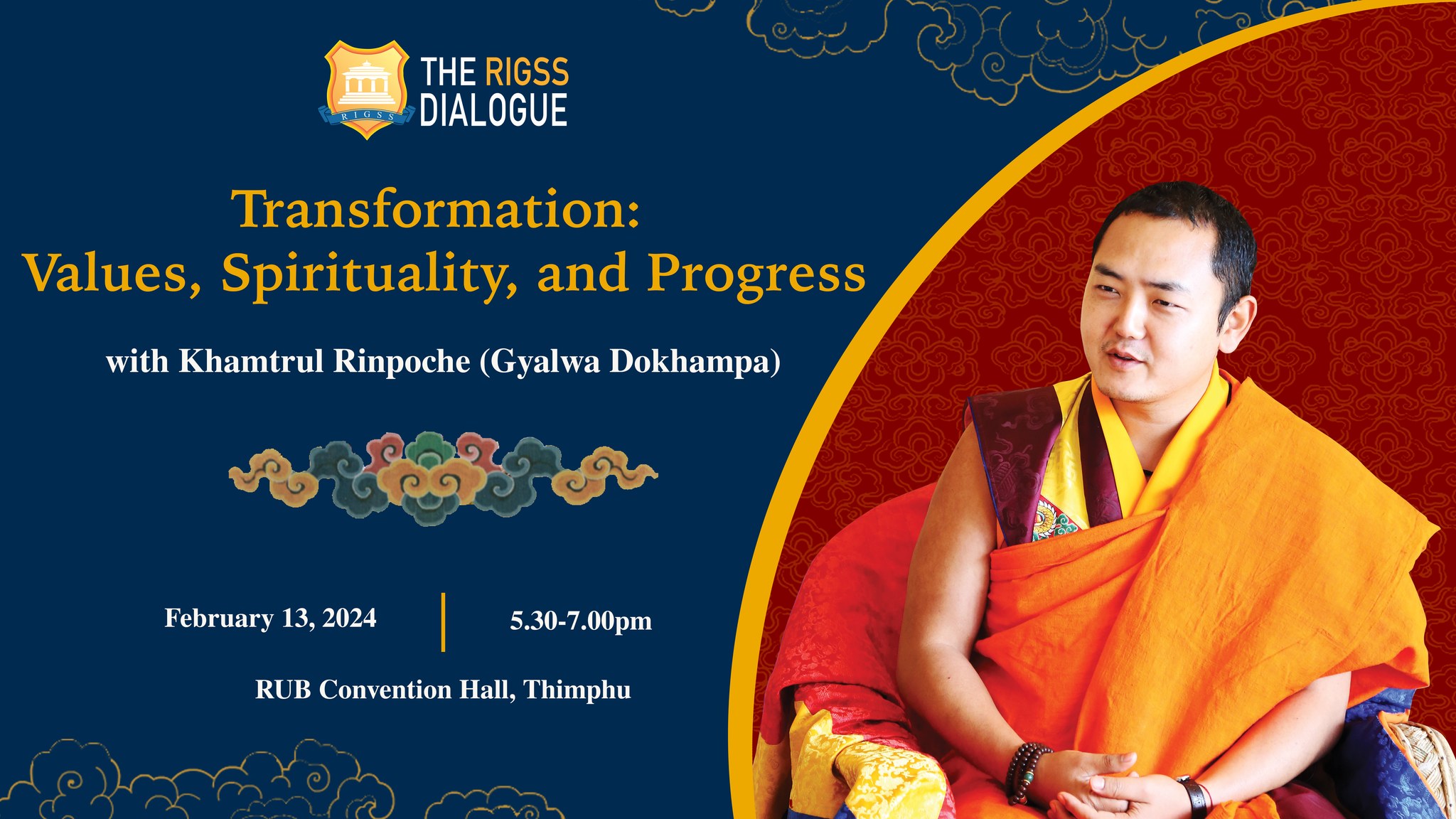 RIGSS

THE RIGSS DIALOGUE

Transformation: Values, Spirituality, and Progress

with Khamtrul Rinpoche (Gyalwa Dokhampa)

February 13, 2024

5.30-7.00pm

RUB Convention Hall, Thimphu